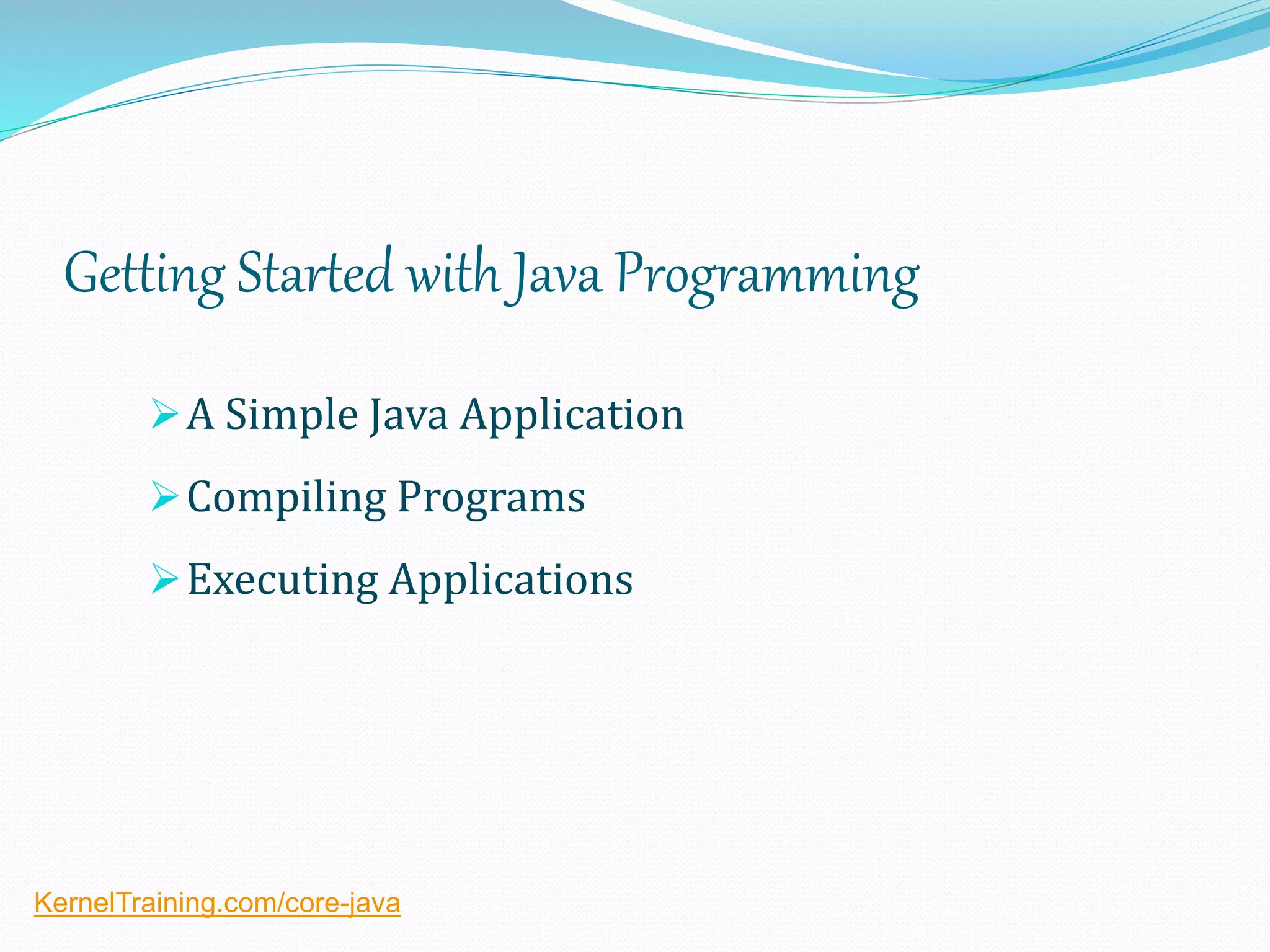 Getting Started with Java Programming

➢ A Simple Java Application

➢ Compiling Programs

➢ Executing Applications

KernelTraining.com/core-java